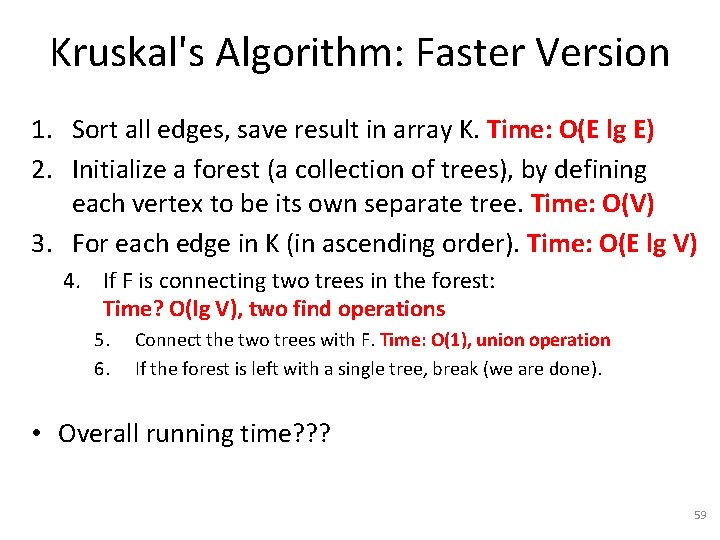 Kruskal's Algorithm: Faster Version

1. Sort all edges, save result in array K. Time: O(E lg E)
2. Initialize a forest (a collection of trees), by defining each vertex to be its own separate tree. Time: O(V)
3. For each edge in K (in ascending order). Time: O(E lg V)
4. If F is connecting two trees in the forest: Time? O(lg V), two find operations
5. Connect the two trees with F. Time: O(1), union operation
6. If the forest is left with a single tree, break (we are done).

• Overall running time???

59